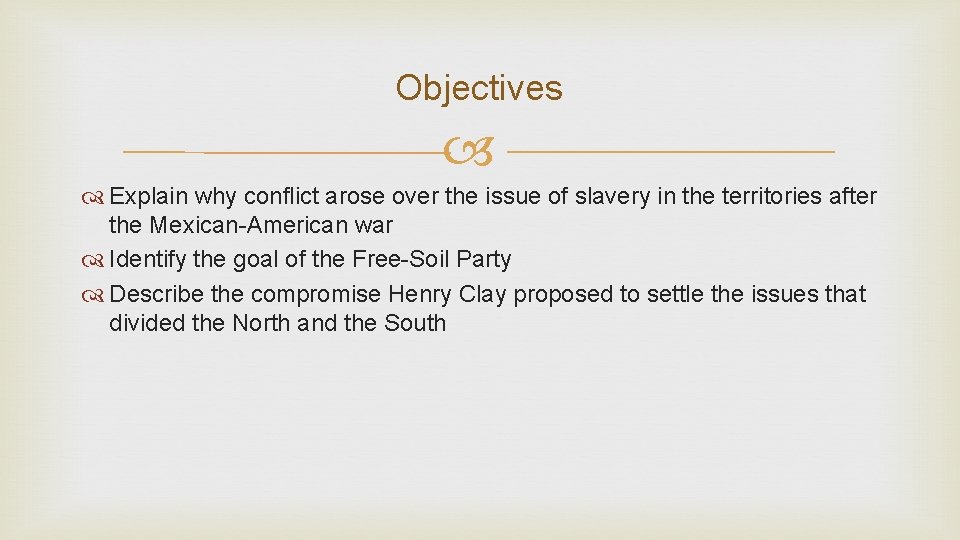 Objectives

Explain why conflict arose over the issue of slavery in the territories after the Mexican-American war
Identify the goal of the Free-Soil Party
Describe the compromise Henry Clay proposed to settle the issues that divided the North and the South